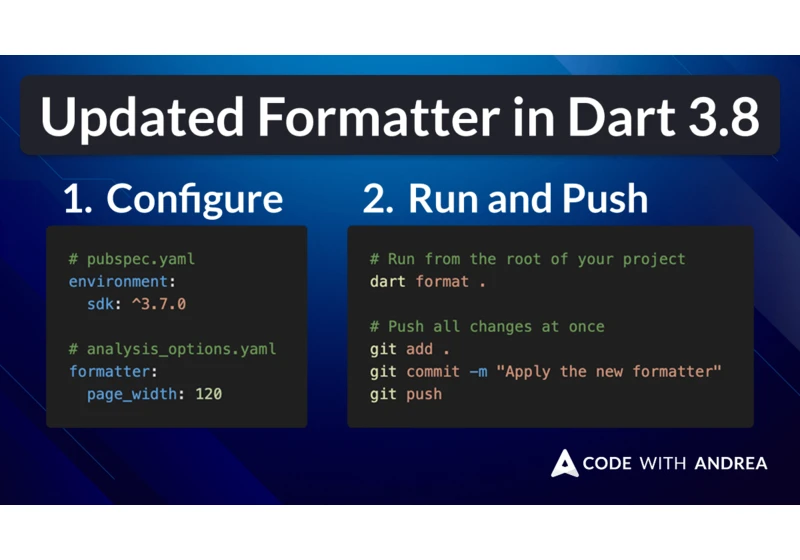 Updated Formatter in Dart 3.8

1. Configure

# pubspec.yaml
environment:
  sdk: ^3.7.0

# analysis_options.yaml
formatter:
  page_width: 120

2. Run and Push

# Run from the root of your project
dart format .

# Push all changes at once
git add .
git commit -m "Apply the new formatter"
git push

CODE WITH ANDREA